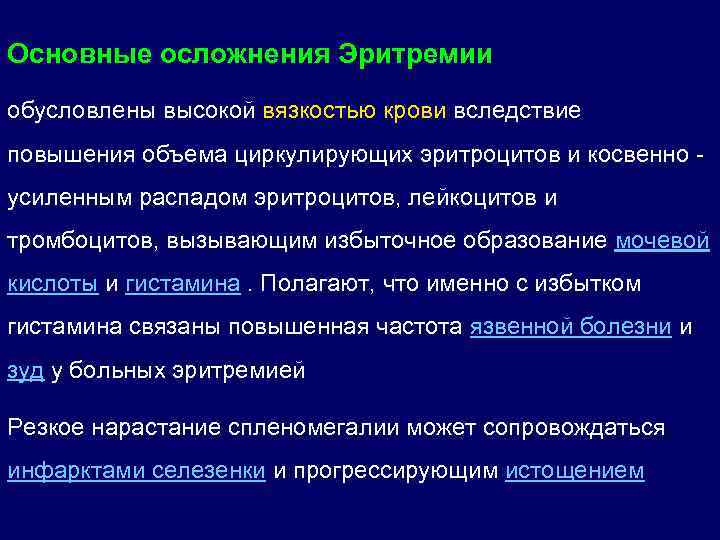 Основные осложнения Эритремии

обусловлены высокой вязкостью крови вследствие повышения объема циркулирующих эритроцитов и косвенно - усиленным распадом эритроцитов, лейкоцитов и тромбоцитов, вызывающим избыточное образование мочевой кислоты и гистамина . Полагают, что именно с избытком гистамина связаны повышенная частота язвенной болезни и зуд у больных эритремией

Резкое нарастание спленомегалии может сопровождаться инфарктами селезенки и прогрессирующим истощением